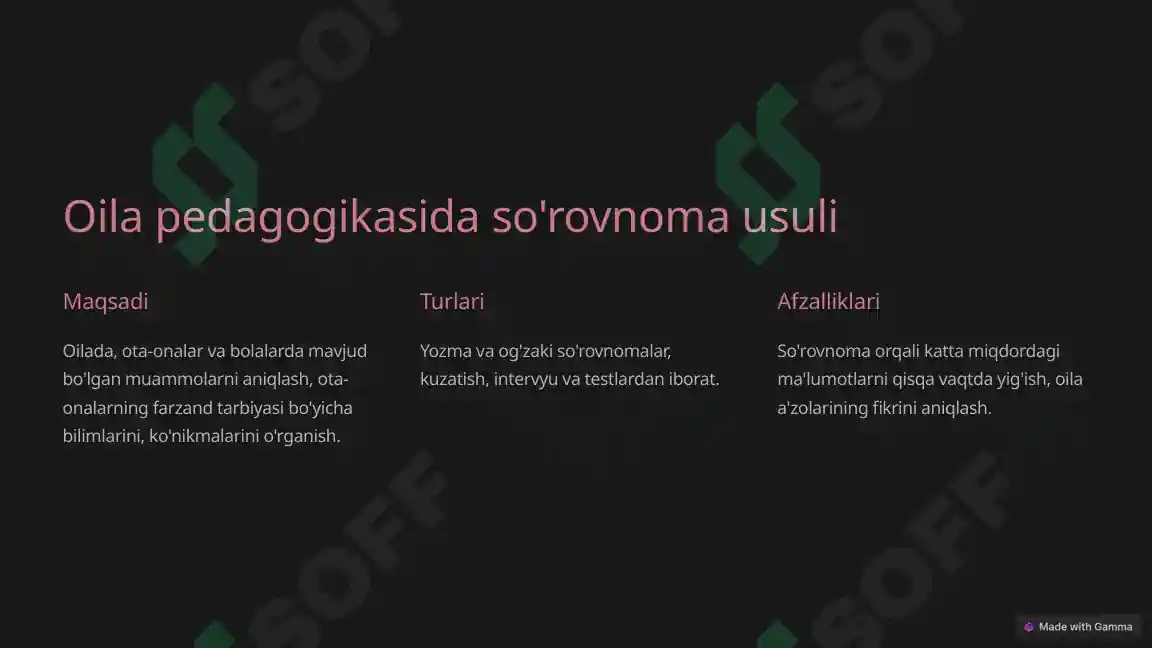 SOFF SOFF

Oila pedagogikasida so'rovnoma usuli

Maqsadi

Oilada, ota-onalar va bolalarda mavjud bo'lgan muammolarni aniqlash, ota-onalarning farzand tarbiyasi bo'yicha bilimlarini, ko'nikmalarini o'rganish.

Turlari

Yozma va og'zaki so'rovnomalar, kuzatish, intervyu va testlardan iborat.

Afzalliklari

So'rovnoma orqali katta miqdordagi ma'lumotlarni qisqa vaqtda yig'ish, oila a'zolarining fikrini aniqlash.

SOFF SOFF

Made with Gamma